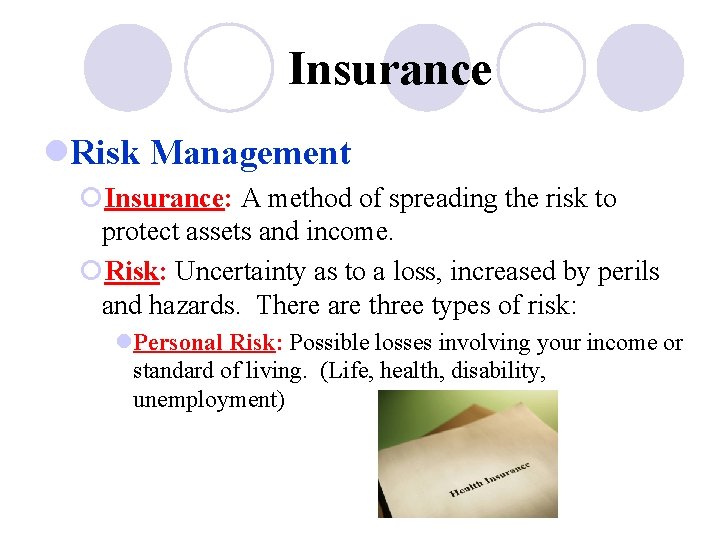 Insurance

Risk Management

Insurance: A method of spreading the risk to protect assets and income.

Risk: Uncertainty as to a loss, increased by perils and hazards. There are three types of risk:

Personal Risk: Possible losses involving your income or standard of living. (Life, health, disability, unemployment)

Health Insurance